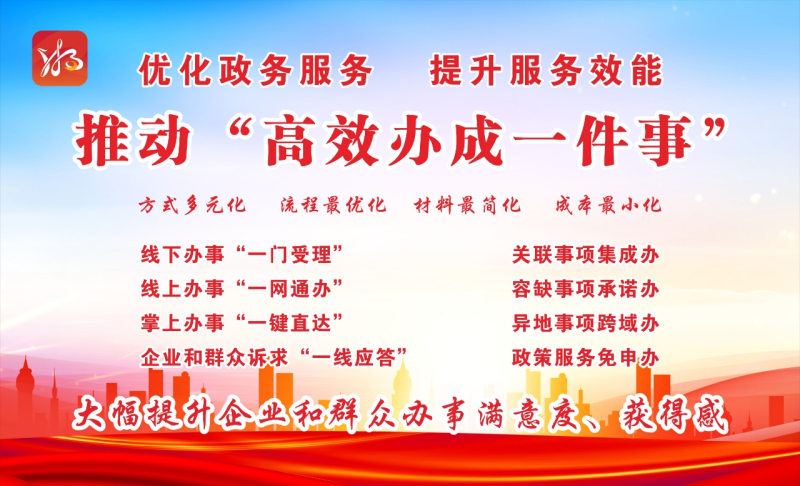 优化政务服务　提升服务效能

推动“高效办成一件事”

方式多元化　流程最优化　材料最简化　成本最小化

线下办事“一门受理”
线上办事“一网通办”
掌上办事“一键直达”
企业和群众诉求“一线应答”

关联事项集成办
容缺事项承诺办
异地事项跨域办
政策服务免申办

大幅提升企业和群众办事满意度、获得感